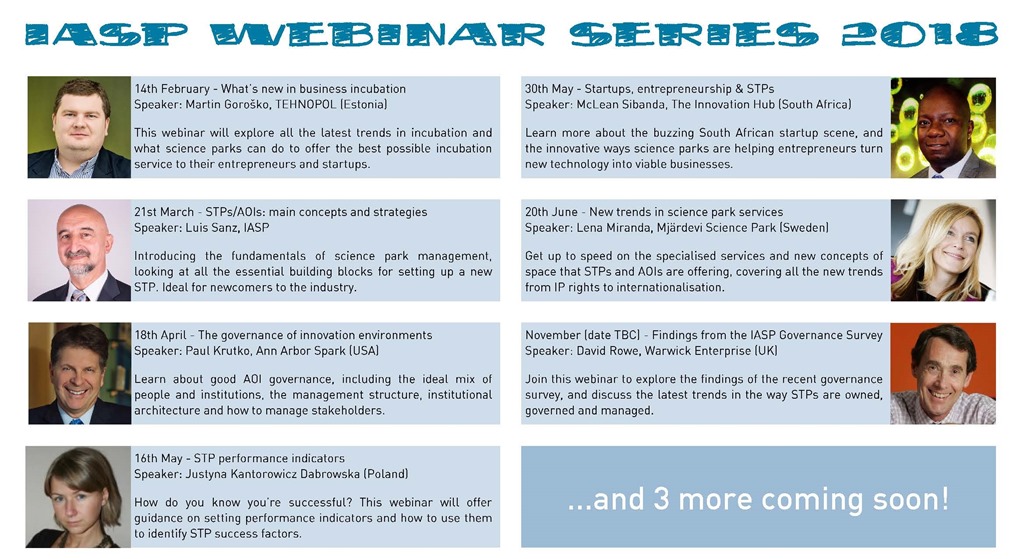 IASP WEBINAR SERIES 2018

14th February - What's new in business incubation
Speaker: Martin Goroško, TEHNOPOL (Estonia)

This webinar will explore all the latest trends in incubation and what science parks can do to offer the best possible incubation service to their entrepreneurs and startups.

21st March - STPs/AOIs: main concepts and strategies
Speaker: Luis Sanz, IASP

Introducing the fundamentals of science park management, looking at all the essential building blocks for setting up a new STP. Ideal for newcomers to the industry.

18th April - The governance of innovation environments
Speaker: Paul Krutko, Ann Arbor Spark (USA)

Learn about good AOI governance, including the ideal mix of people and institutions, the management structure, institutional architecture and how to manage stakeholders.

16th May - STP performance indicators
Speaker: Justyna Kantorowicz Dabrowska (Poland)

How do you know you're successful? This webinar will offer guidance on setting performance indicators and how to use them to identify STP success factors.

30th May - Startups, entrepreneurship & STPs
Speaker: McLean Sibanda, The Innovation Hub (South Africa)

Learn more about the buzzing South African startup scene, and the innovative ways science parks are helping entrepreneurs turn new technology into viable businesses.

20th June - New trends in science park services
Speaker: Lena Miranda, Mjärdevi Science Park (Sweden)

Get up to speed on the specialised services and new concepts of space that STPs and AOIs are offering, covering all the new trends from IP rights to internationalisation.

November (date TBC) - Findings from the IASP Governance Survey
Speaker: David Rowe, Warwick Enterprise (UK)

Join this webinar to explore the findings of the recent governance survey, and discuss the latest trends in the way STPs are owned, governed and managed.

...and 3 more coming soon!